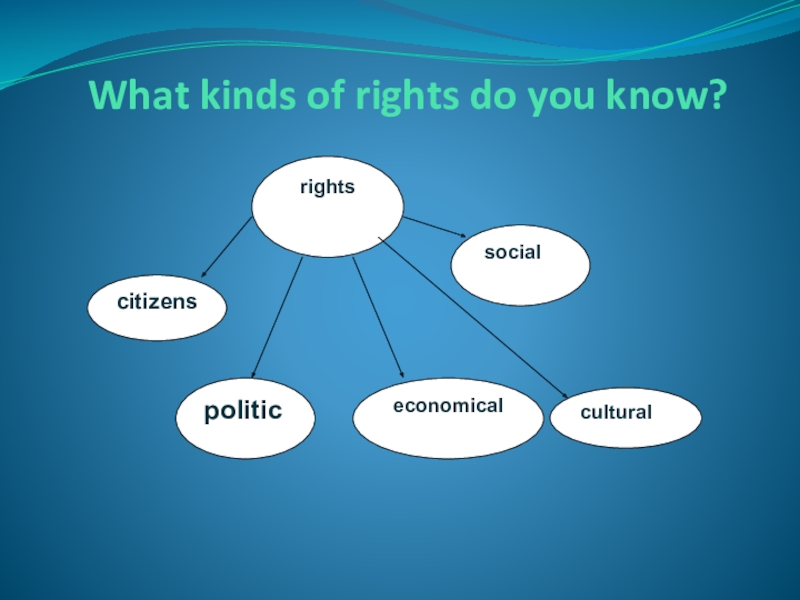 What kinds of rights do you know?

rights

social

citizens

politic

economical

cultural